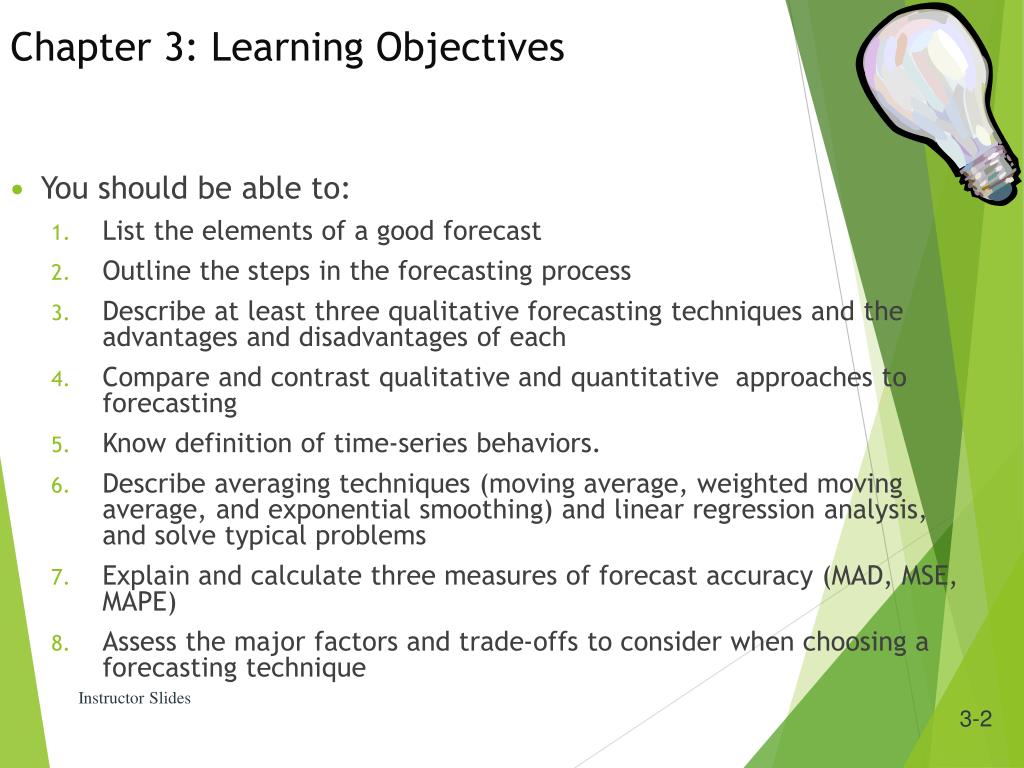 Chapter 3: Learning Objectives

• You should be able to:

1. List the elements of a good forecast
2. Outline the steps in the forecasting process
3. Describe at least three qualitative forecasting techniques and the advantages and disadvantages of each
4. Compare and contrast qualitative and quantitative approaches to forecasting
5. Know definition of time-series behaviors.
6. Describe averaging techniques (moving average, weighted moving average, and exponential smoothing) and linear regression analysis, and solve typical problems
7. Explain and calculate three measures of forecast accuracy (MAD, MSE, MAPE)
8. Assess the major factors and trade-offs to consider when choosing a forecasting technique

Instructor Slides

3-2